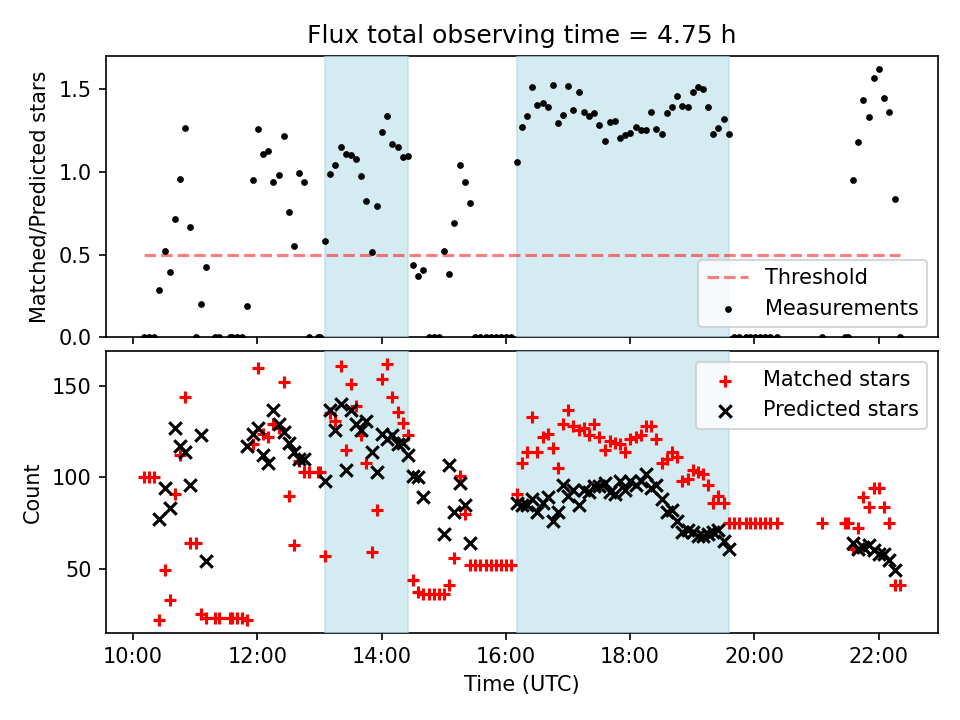 Flux total observing time = 4.75 h

Matched/Predicted stars

1.5
1.0
0.5
0.0

Threshold
Measurements

Count

150
100
50

Matched stars
Predicted stars

10:00
12:00
14:00
16:00
18:00
20:00
22:00

Time (UTC)